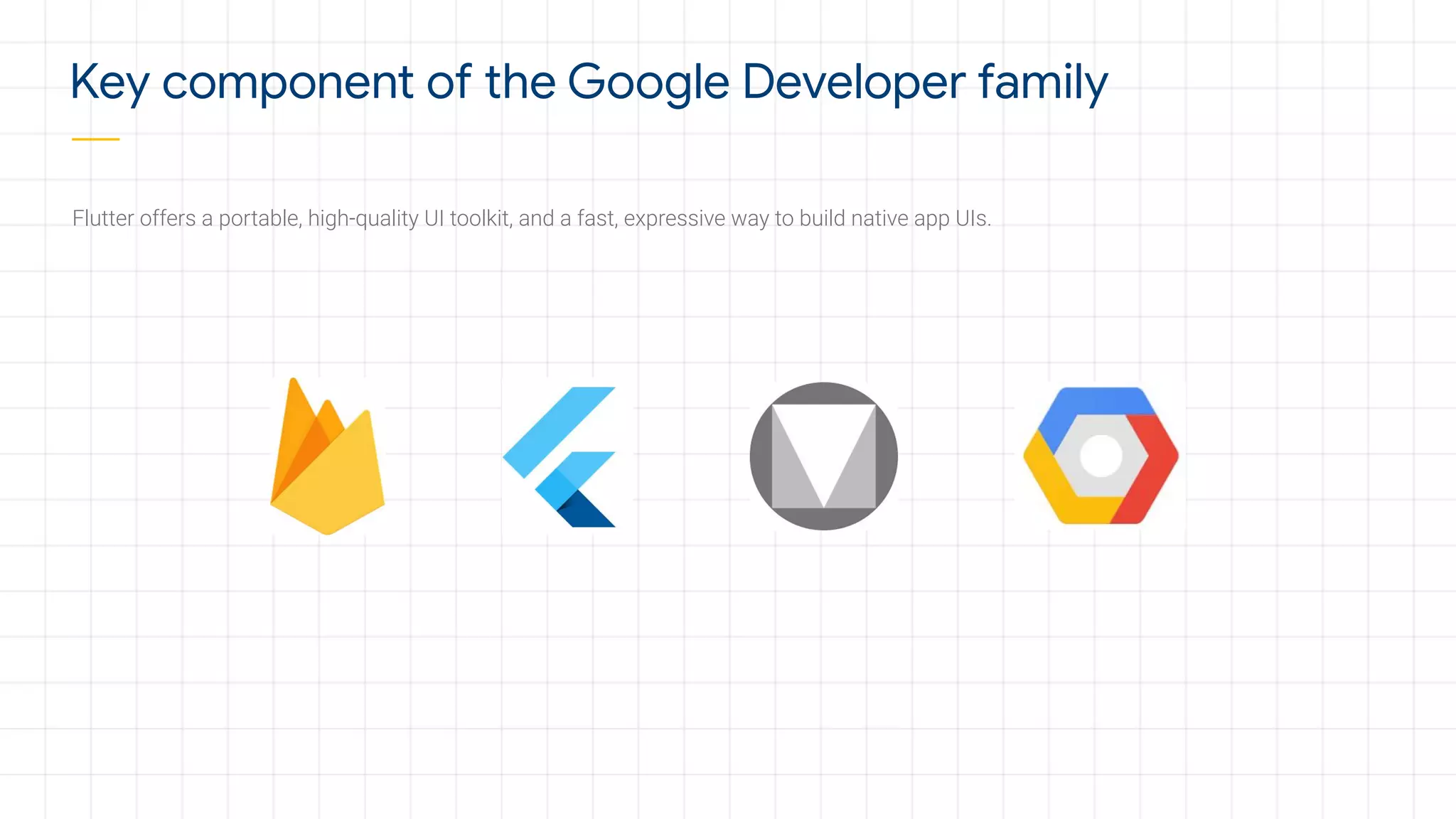 Key component of the Google Developer family

Flutter offers a portable, high-quality UI toolkit, and a fast, expressive way to build native app UIs.